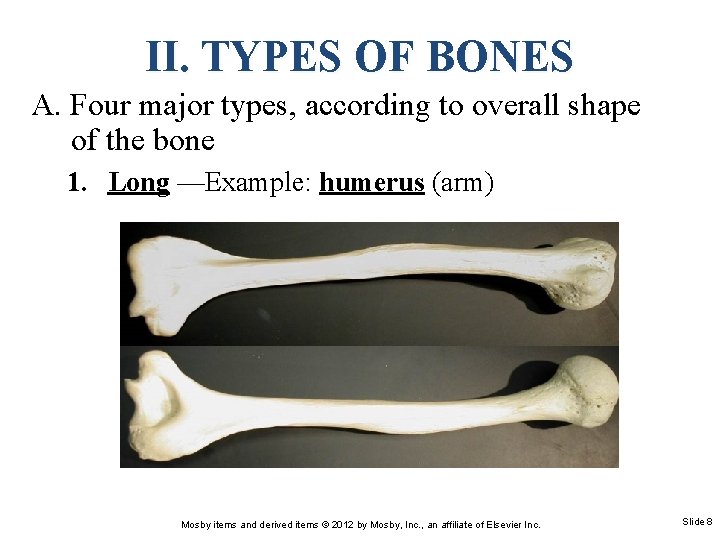 II. TYPES OF BONES

A. Four major types, according to overall shape of the bone

1. Long —Example: humerus (arm)

Mosby items and derived items © 2012 by Mosby, Inc., an affiliate of Elsevier Inc.

Slide 8